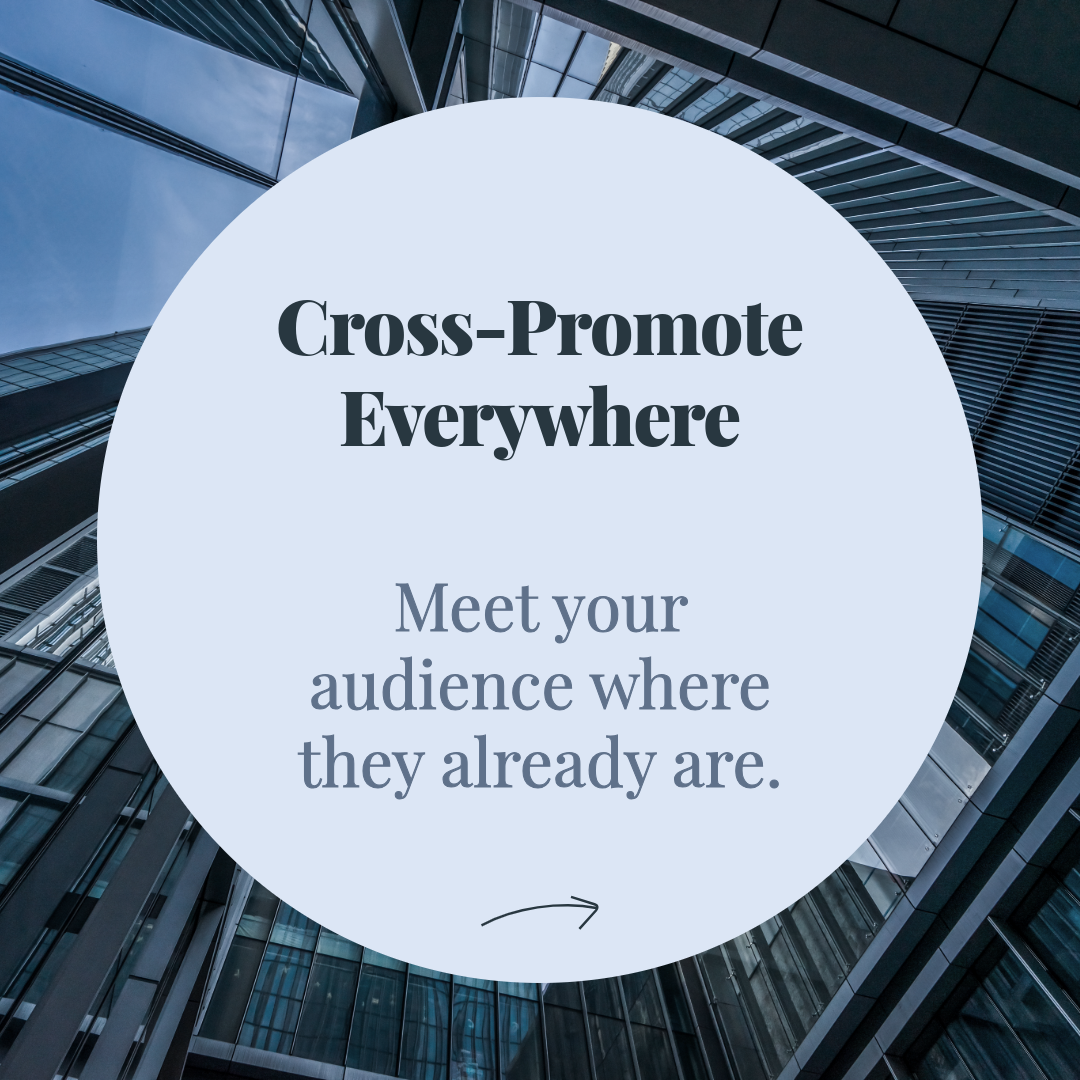 Cross-Promote Everywhere

Meet your audience where they already are.